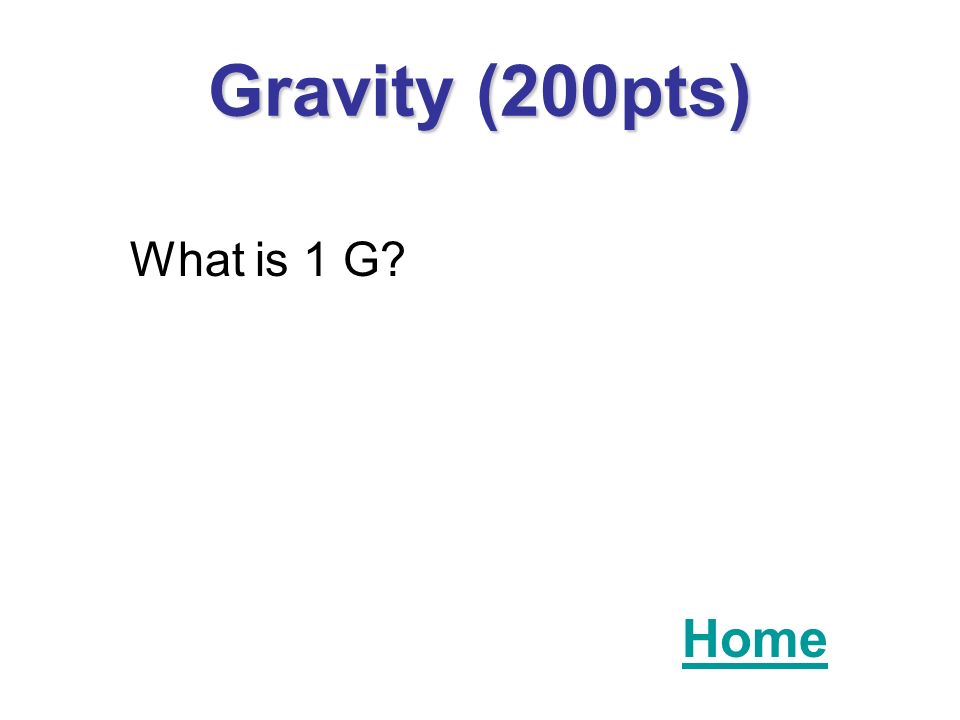 Gravity (200pts)

What is 1 G?

Home